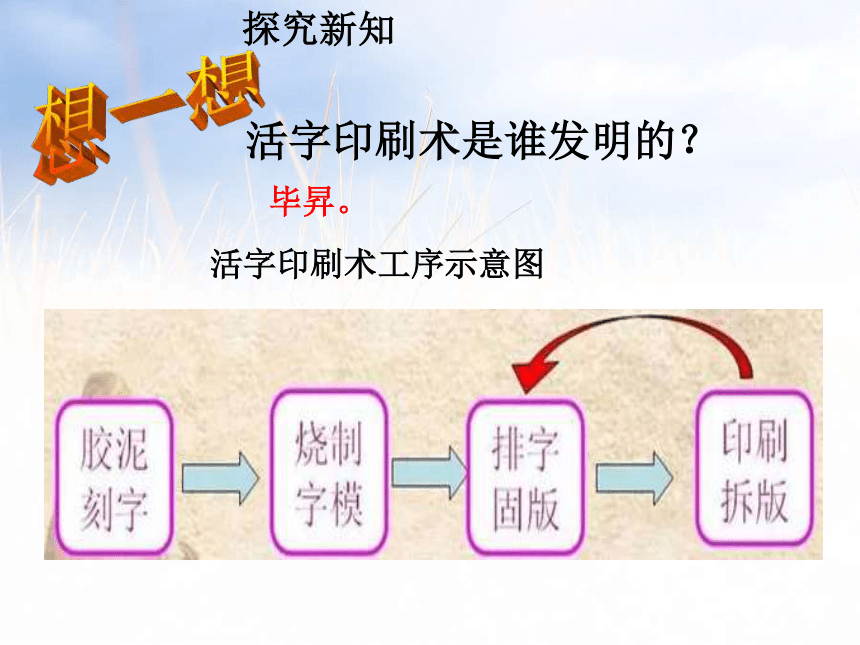 探究新知

想一想

活字印刷术是谁发明的？

毕昇。

活字印刷术工序示意图

胶泥刻字

烧制字模

排字固版

印刷拆版